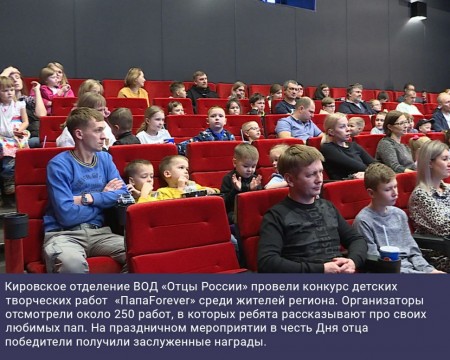 Кировское отделение ВОД «Отцы России» провели конкурс детских творческих работ «ПапаForever» среди жителей региона. Организаторы отсмотрели около 250 работ, в которых ребята рассказывают про своих любимых пап. На праздничном мероприятии в честь Дня отца победители получили заслуженные награды.